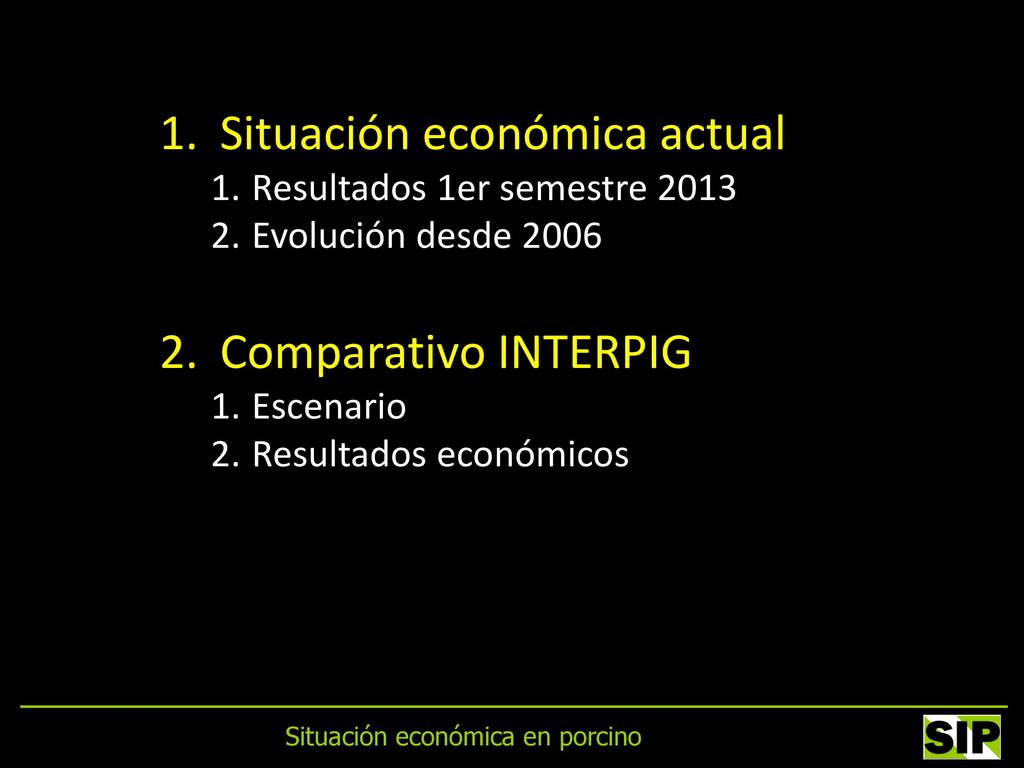 1. Situación económica actual
1. Resultados 1er semestre 2013
2. Evolución desde 2006

2. Comparativo INTERPIG
1. Escenario
2. Resultados económicos

Situación económica en porcino

SIP